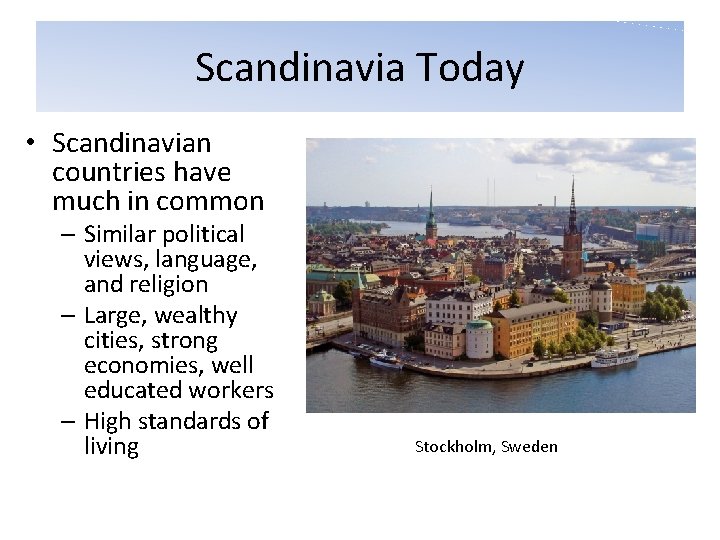 Scandinavia Today

• Scandinavian countries have much in common
– Similar political views, language, and religion
– Large, wealthy cities, strong economies, well educated workers
– High standards of living

Stockholm, Sweden